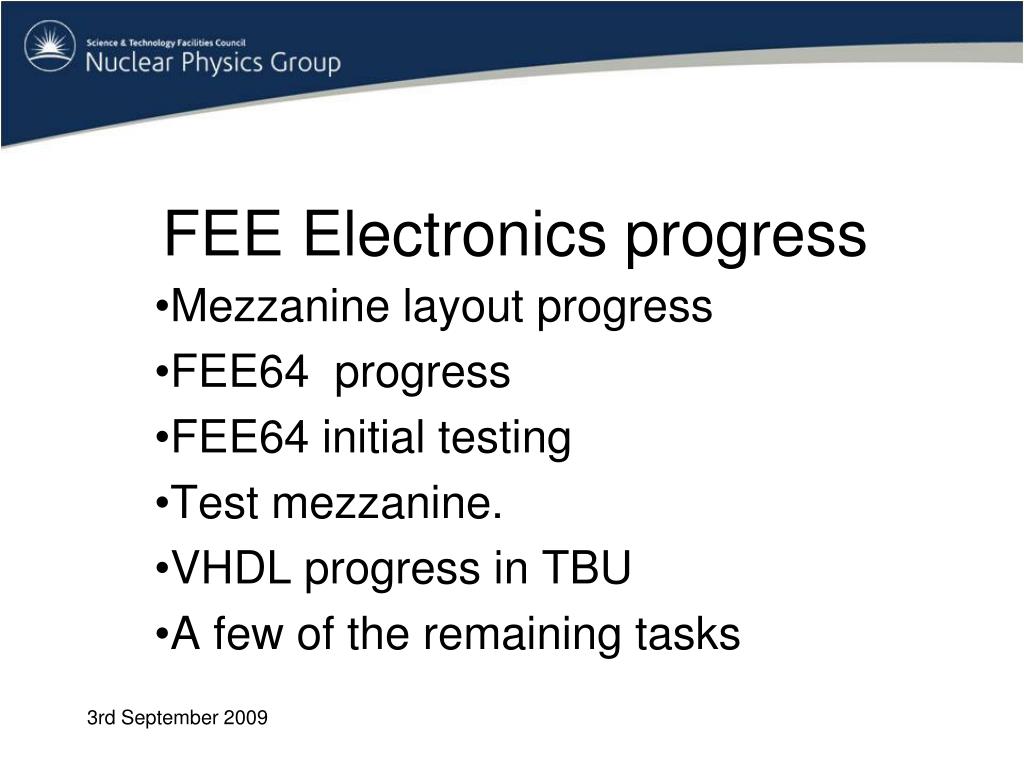 Science & Technology Facilities Council
Nuclear Physics Group

FEE Electronics progress

•Mezzanine layout progress
•FEE64 progress
•FEE64 initial testing
•Test mezzanine.
•VHDL progress in TBU
•A few of the remaining tasks

3rd September 2009